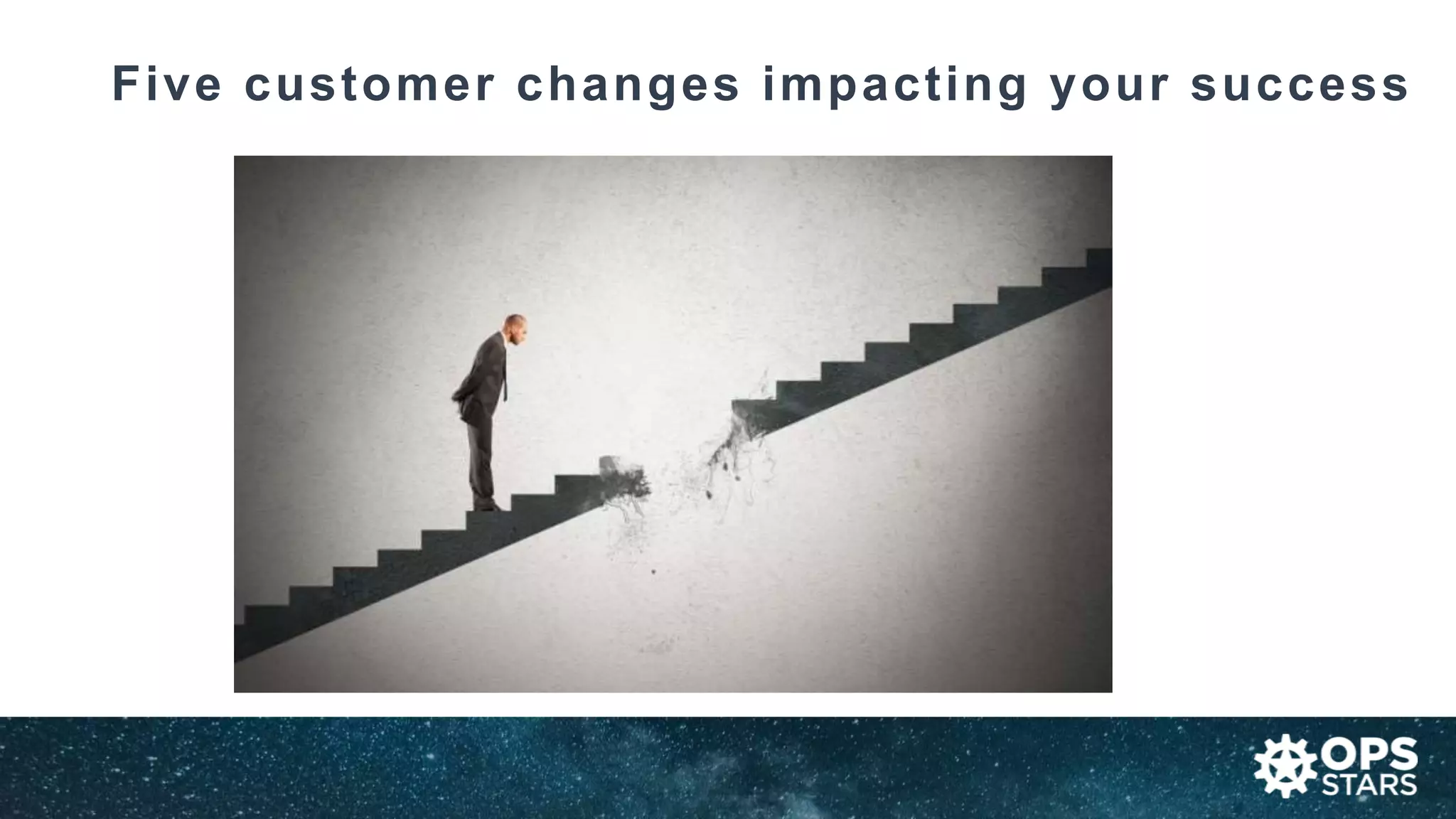 Five customer changes impacting your success

OPS
STARS